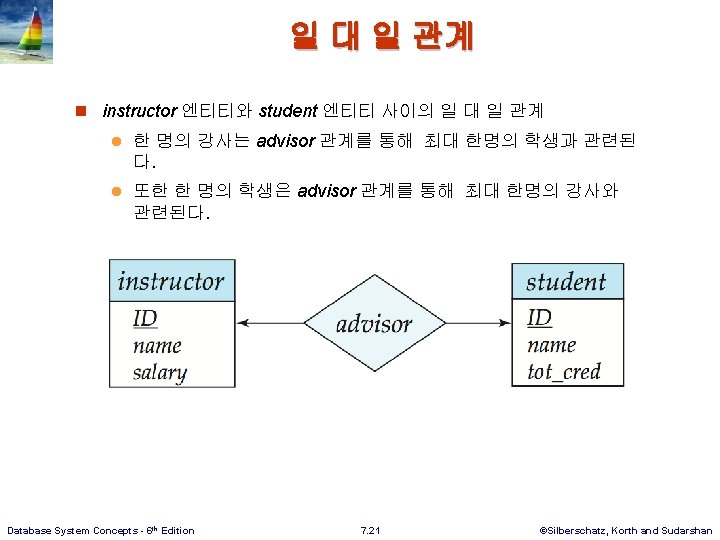 일 대 일 관계

instructor 엔티티와 student 엔티티 사이의 일 대 일 관계

한 명의 강사는 advisor 관계를 통해 최대 한명의 학생과 관련된다.

또한 한 명의 학생은 advisor 관계를 통해 최대 한명의 강사와 관련된다.

instructor
ID
name
salary

advisor

student
ID
name
tot_cred

Database System Concepts - 6th Edition

7.21

©Silberschatz, Korth and Sudarshan